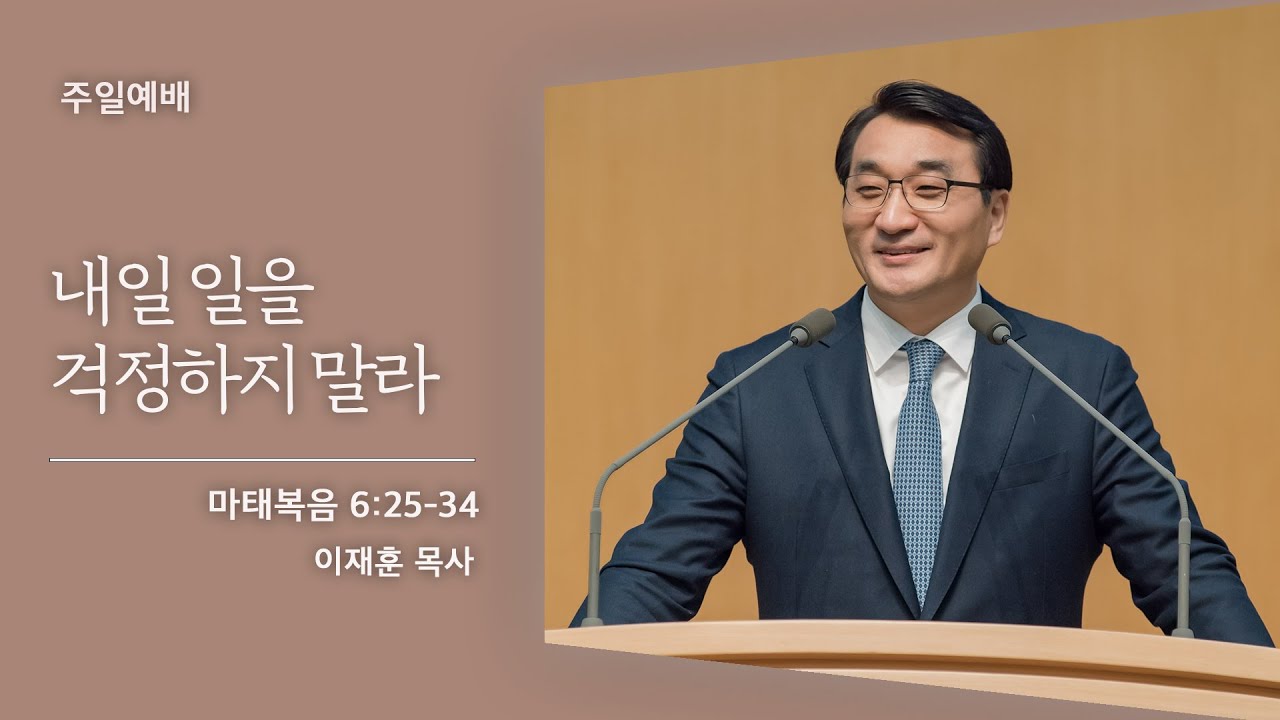 주일예배

내일 일을
걱정하지 말라

마태복음 6:25-34
이재훈 목사